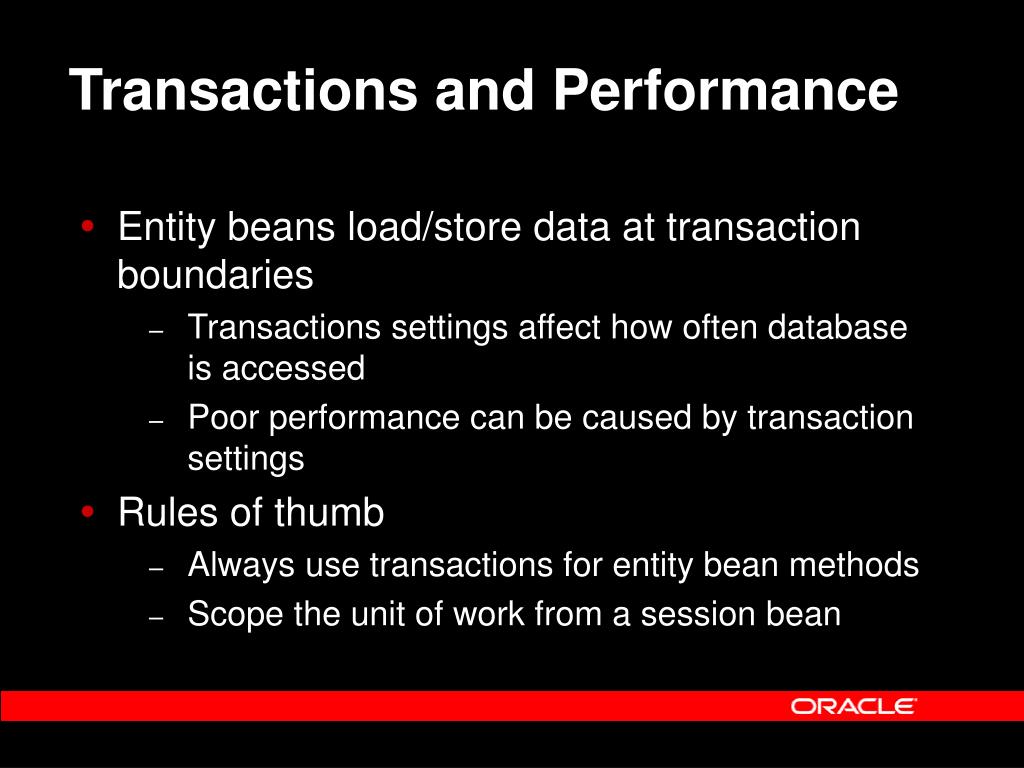 Transactions and Performance

• Entity beans load/store data at transaction boundaries
– Transactions settings affect how often database is accessed
– Poor performance can be caused by transaction settings
• Rules of thumb
– Always use transactions for entity bean methods
– Scope the unit of work from a session bean

ORACLE